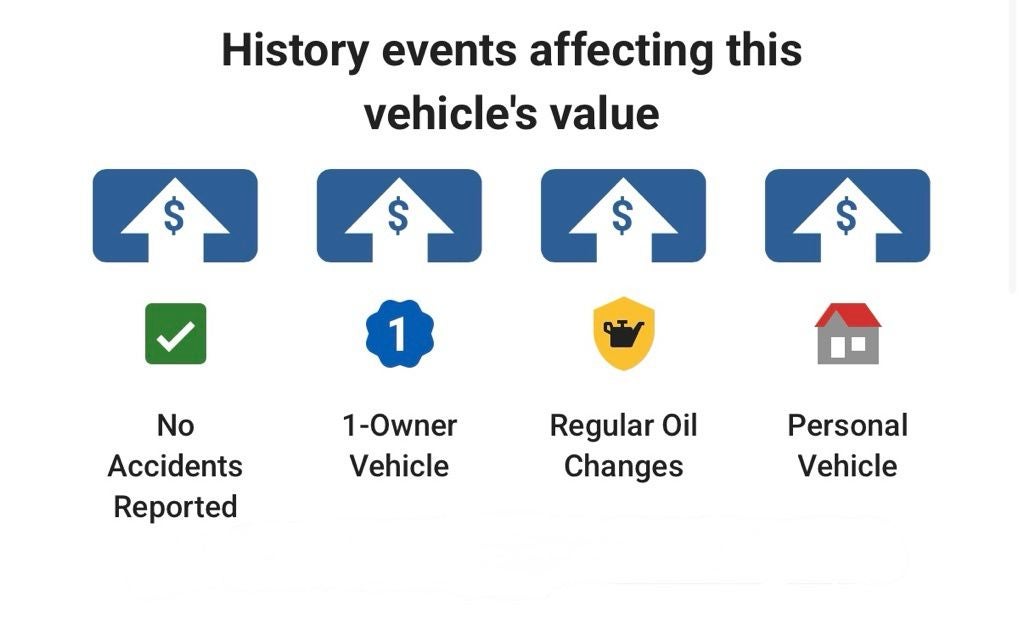 History events affecting this vehicle's value

$

$

$

$

1

No Accidents Reported

1-Owner Vehicle

Regular Oil Changes

Personal Vehicle